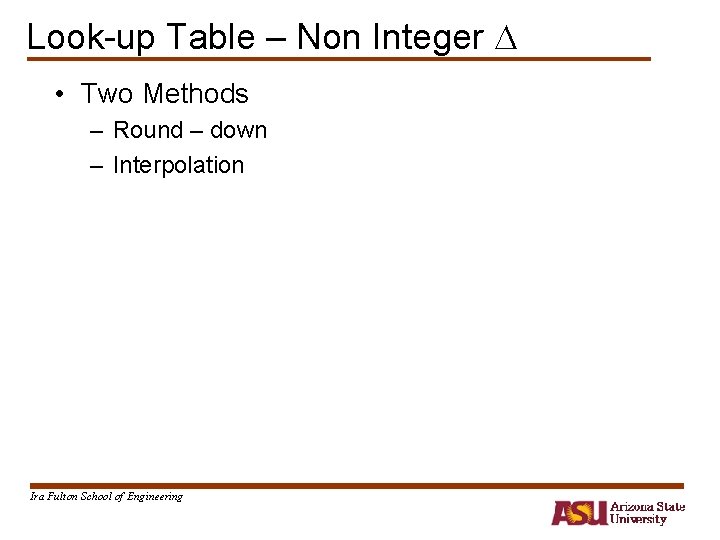 Look-up Table – Non Integer $\Delta$

• Two Methods
– Round – down
– Interpolation

Ira Fulton School of Engineering

ASU Arizona State University